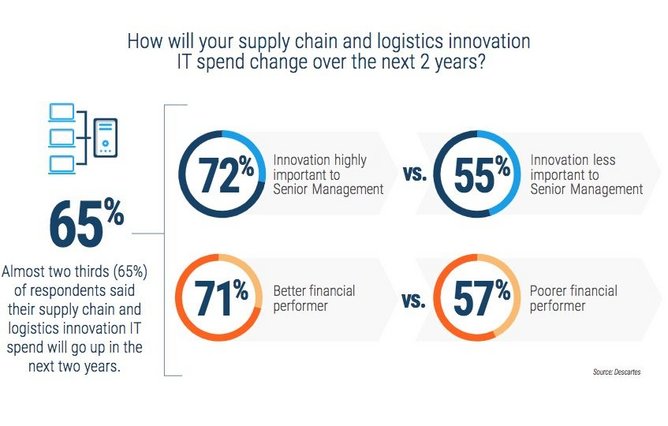 How will your supply chain and logistics innovation IT spend change over the next 2 years?

65%

Almost two thirds (65%) of respondents said their supply chain and logistics innovation IT spend will go up in the next two years.

72% Innovation highly important to Senior Management

vs.

55% Innovation less important to Senior Management

71% Better financial performer

vs.

57% Poorer financial performer

Source: Descartes